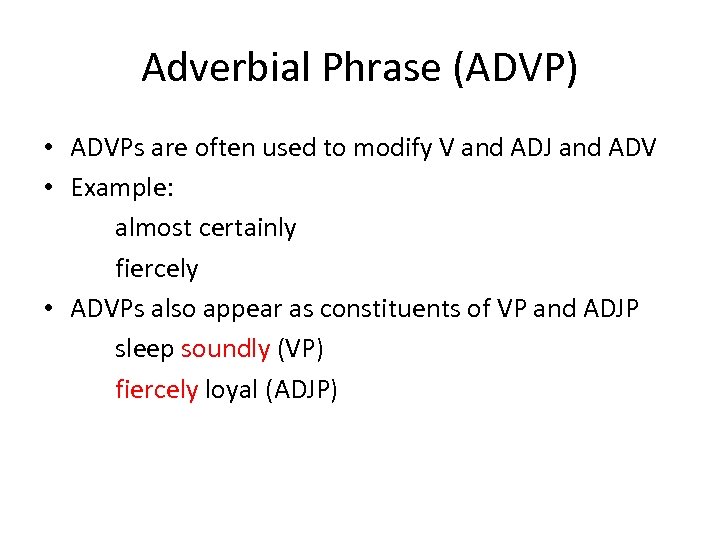 Adverbial Phrase (ADVP)

• ADVPs are often used to modify V and ADJ and ADV
• Example:
almost certainly
fiercely
• ADVPs also appear as constituents of VP and ADJP
sleep soundly (VP)
fiercely loyal (ADJP)